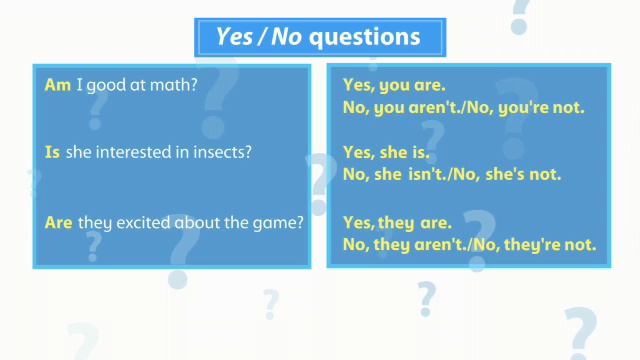 Yes / No questions

Am I good at math?

Is she interested in insects?

Are they excited about the game?

Yes, you are.
No, you aren't./No, you're not.

Yes, she is.
No, she isn't./No, she's not.

Yes, they are.
No, they aren't./No, they're not.